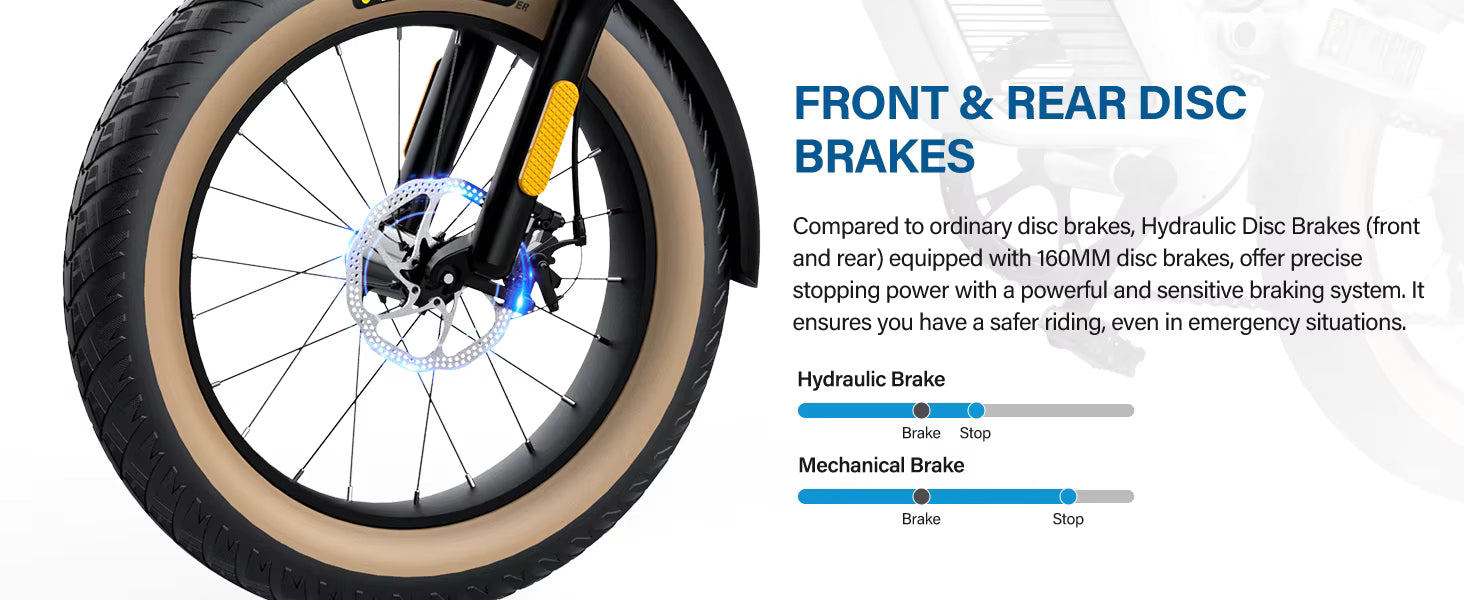 FRONT & REAR DISC BRAKES

Compared to ordinary disc brakes, Hydraulic Disc Brakes (front and rear) equipped with 160MM disc brakes, offer precise stopping power with a powerful and sensitive braking system. It ensures you have a safer riding, even in emergency situations.

Hydraulic Brake

Brake Stop

Mechanical Brake

Brake Stop